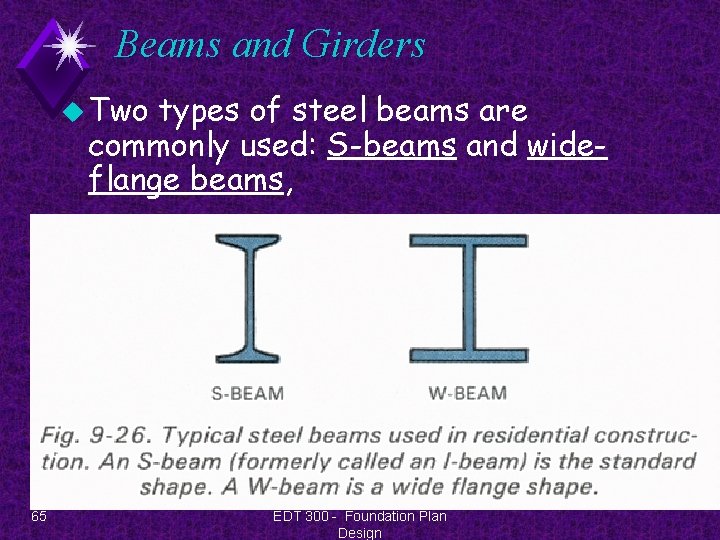 Beams and Girders

Two types of steel beams are commonly used: S-beams and wide-flange beams,

S-BEAM

W-BEAM

Fig. 9-26. Typical steel beams used in residential construction. An S-beam (formerly called an I-beam) is the standard shape. A W-beam is a wide flange shape.

65

EDT 300 - Foundation Plan Design